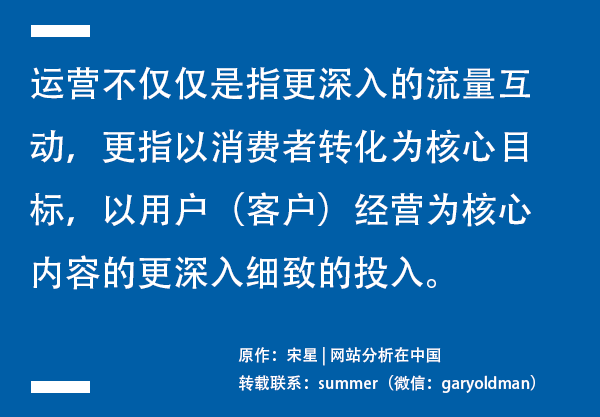 运营不仅仅是指更深入的流量互动，更指以消费者转化为核心目标，以用户（客户）经营为核心内容的更深入细致的投入。

原作：宋星 | 网站分析在中国
转载联系：summer（微信：garyoldman）